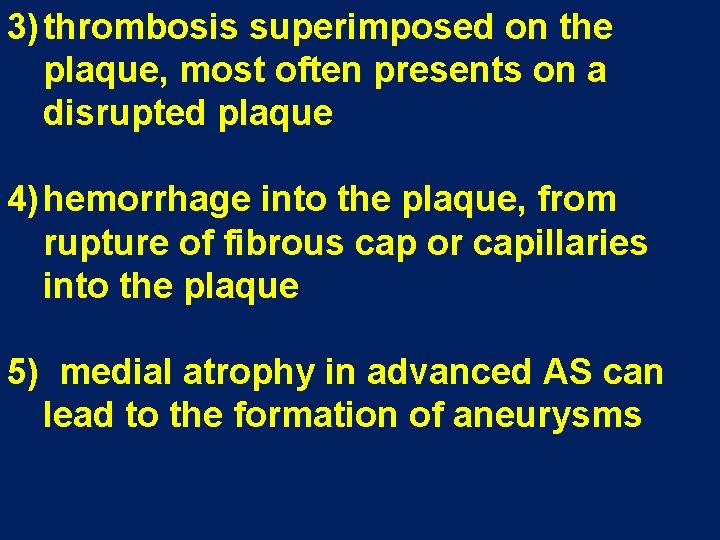 3) thrombosis superimposed on the plaque, most often presents on a disrupted plaque

4) hemorrhage into the plaque, from rupture of fibrous cap or capillaries into the plaque

5) medial atrophy in advanced AS can lead to the formation of aneurysms